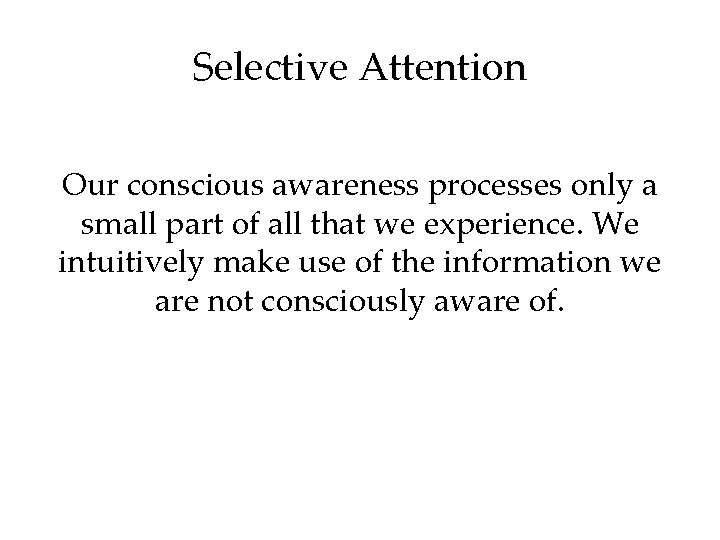 Selective Attention

Our conscious awareness processes only a small part of all that we experience. We intuitively make use of the information we are not consciously aware of.